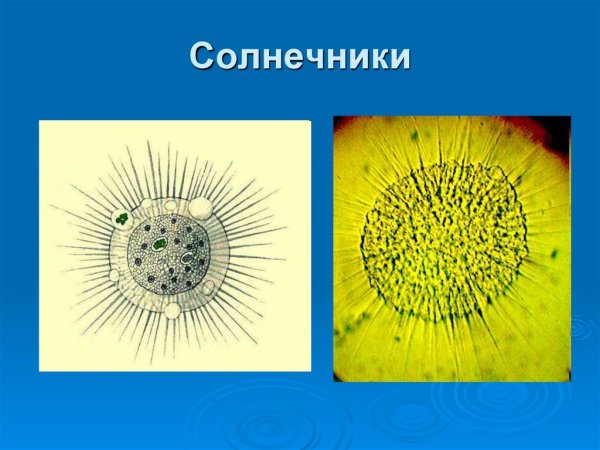 Солнечники